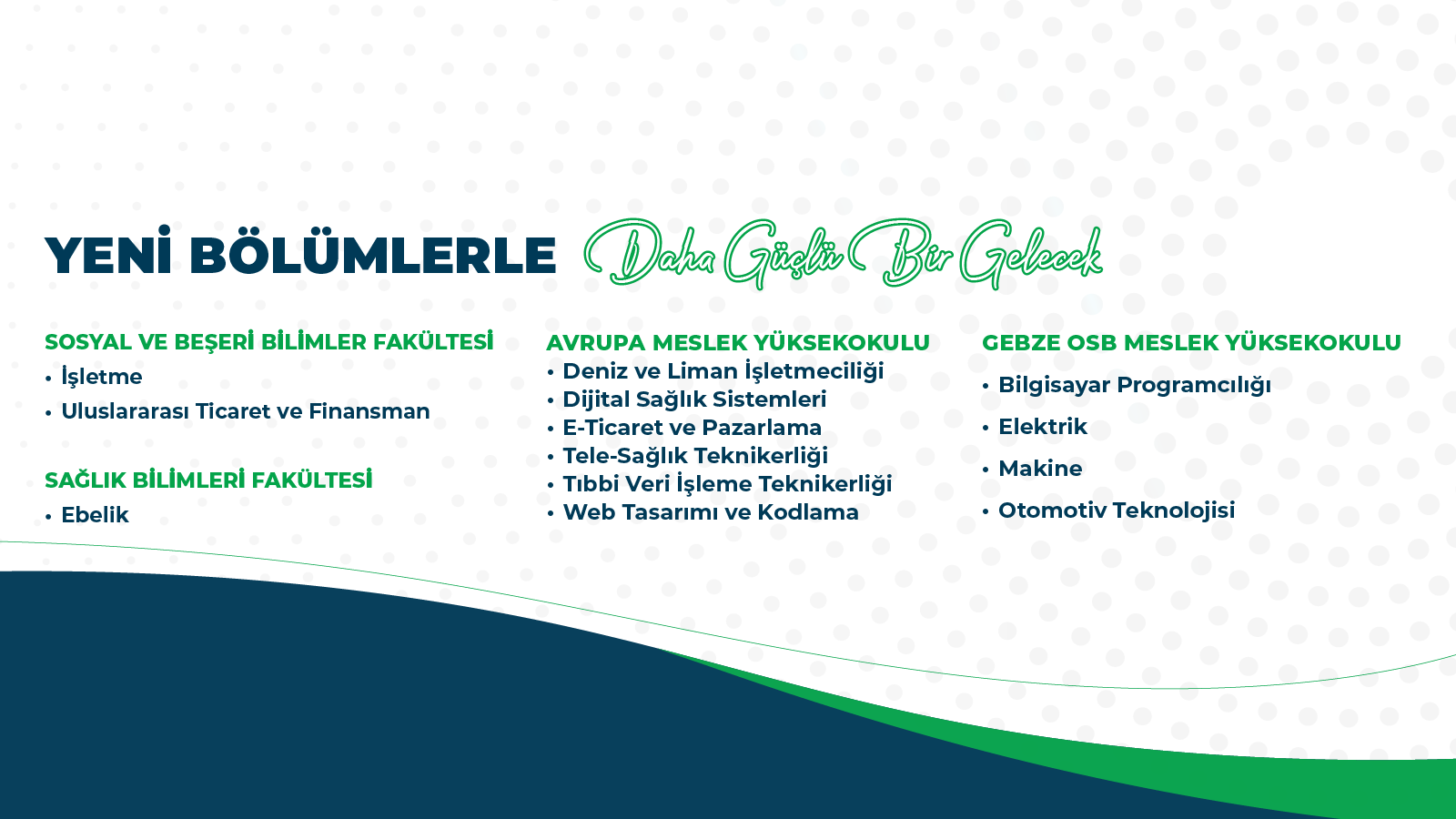 YENİ BÖLÜMLERLE Daha Güçlü Bir Gelecek

SOSYAL VE BEŞERİ BİLİMLER FAKÜLTESİ
• İşletme
• Uluslararası Ticaret ve Finansman

SAĞLIK BİLİMLERİ FAKÜLTESİ
• Ebelik

AVRUPA MESLEK YÜKSEKOKULU
• Deniz ve Liman İşletmeciliği
• Dijital Sağlık Sistemleri
• E-Ticaret ve Pazarlama
• Tele-Sağlık Teknikerliği
• Tıbbi Veri İşleme Teknikerliği
• Web Tasarımı ve Kodlama

GEBZE OSB MESLEK YÜKSEKOKULU
• Bilgisayar Programcılığı
• Elektrik
• Makine
• Otomotiv Teknolojisi